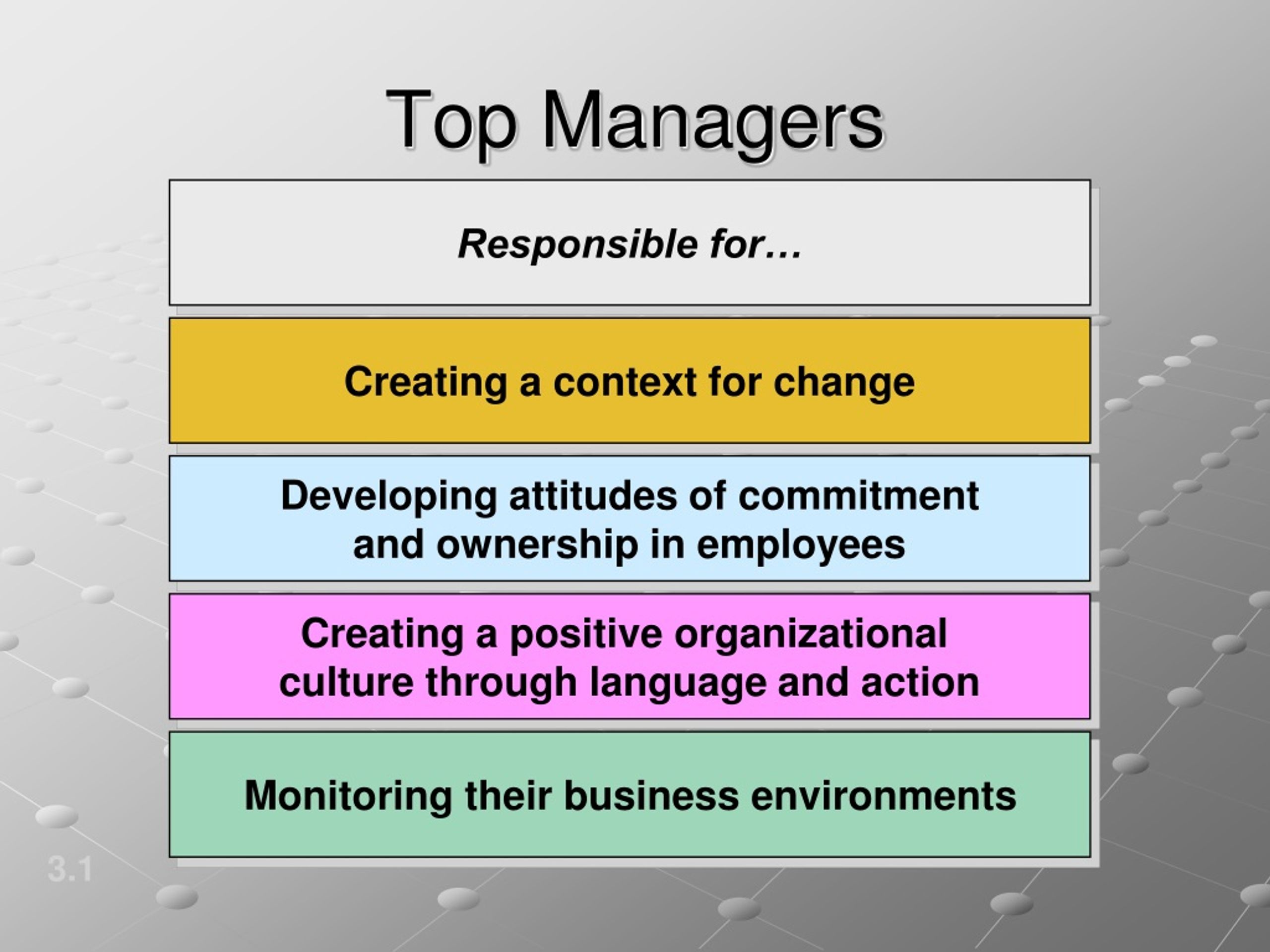 Top Managers

Responsible for…

Creating a context for change

Developing attitudes of commitment and ownership in employees

Creating a positive organizational culture through language and action

Monitoring their business environments

3.1